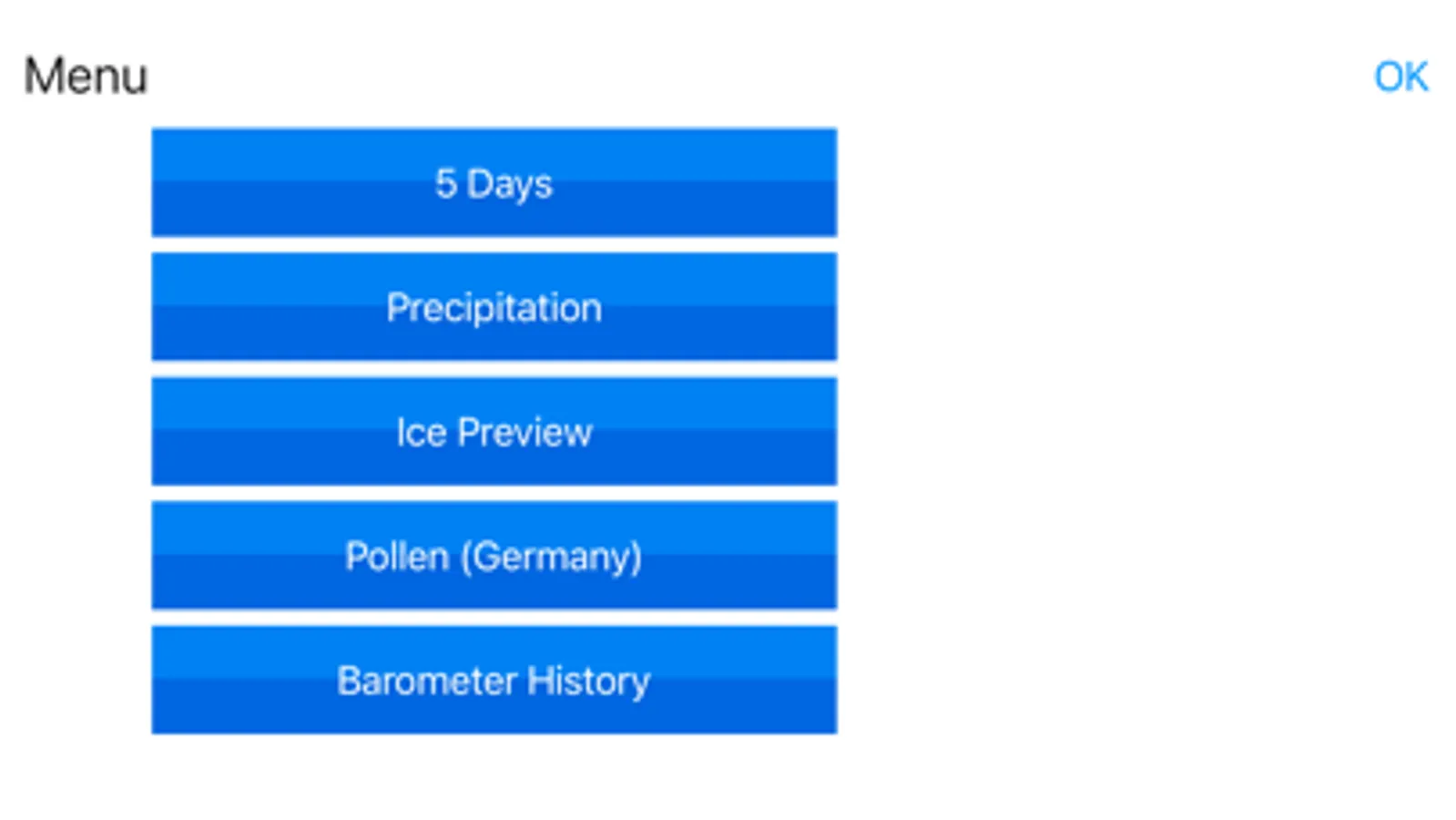 Menu

OK

5 Days

Precipitation

Ice Preview

Pollen (Germany)

Barometer History